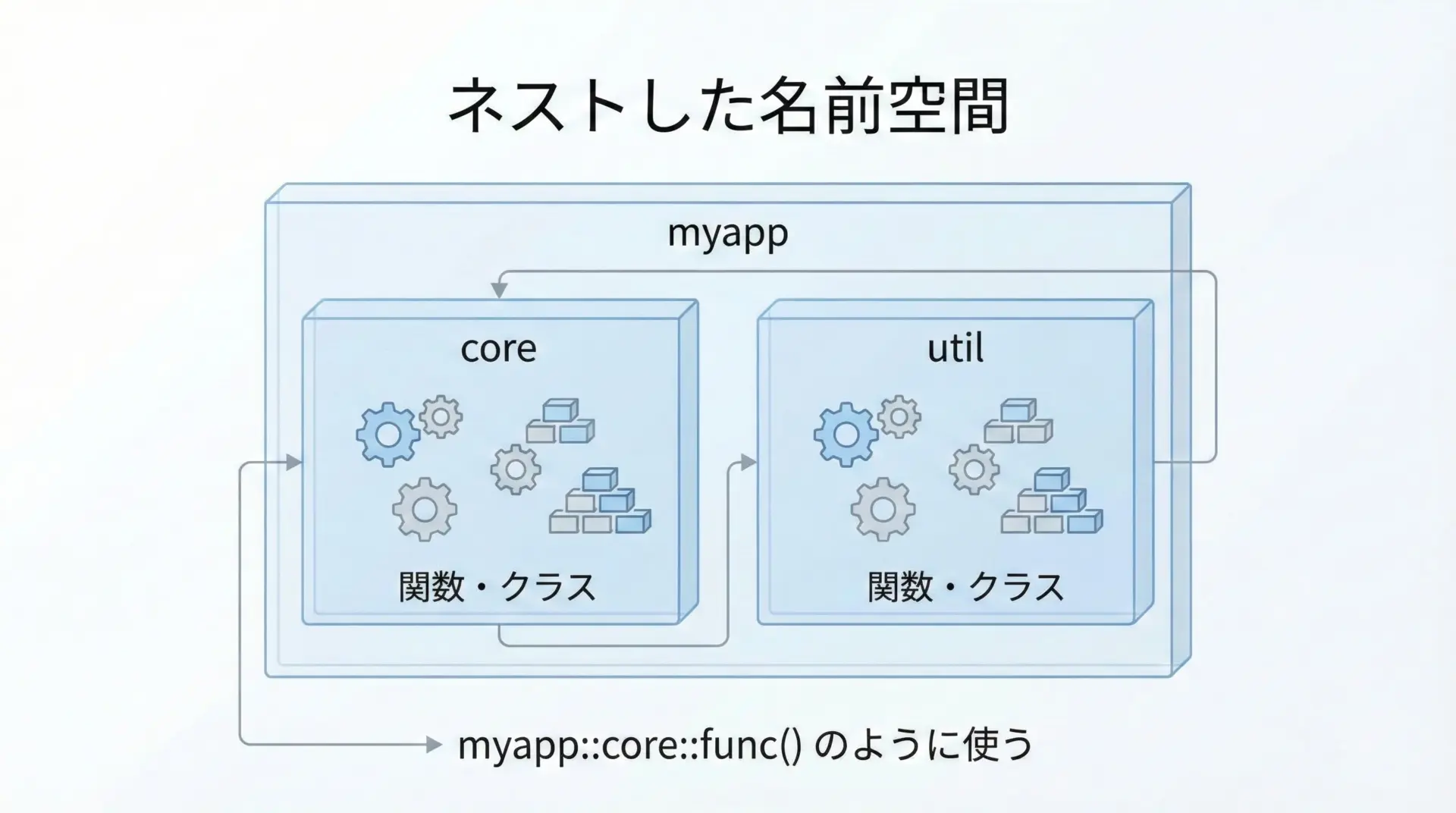 ネストした名前空間

myapp

core

関数・クラス

util

関数・クラス

myapp::core::func() のように使う